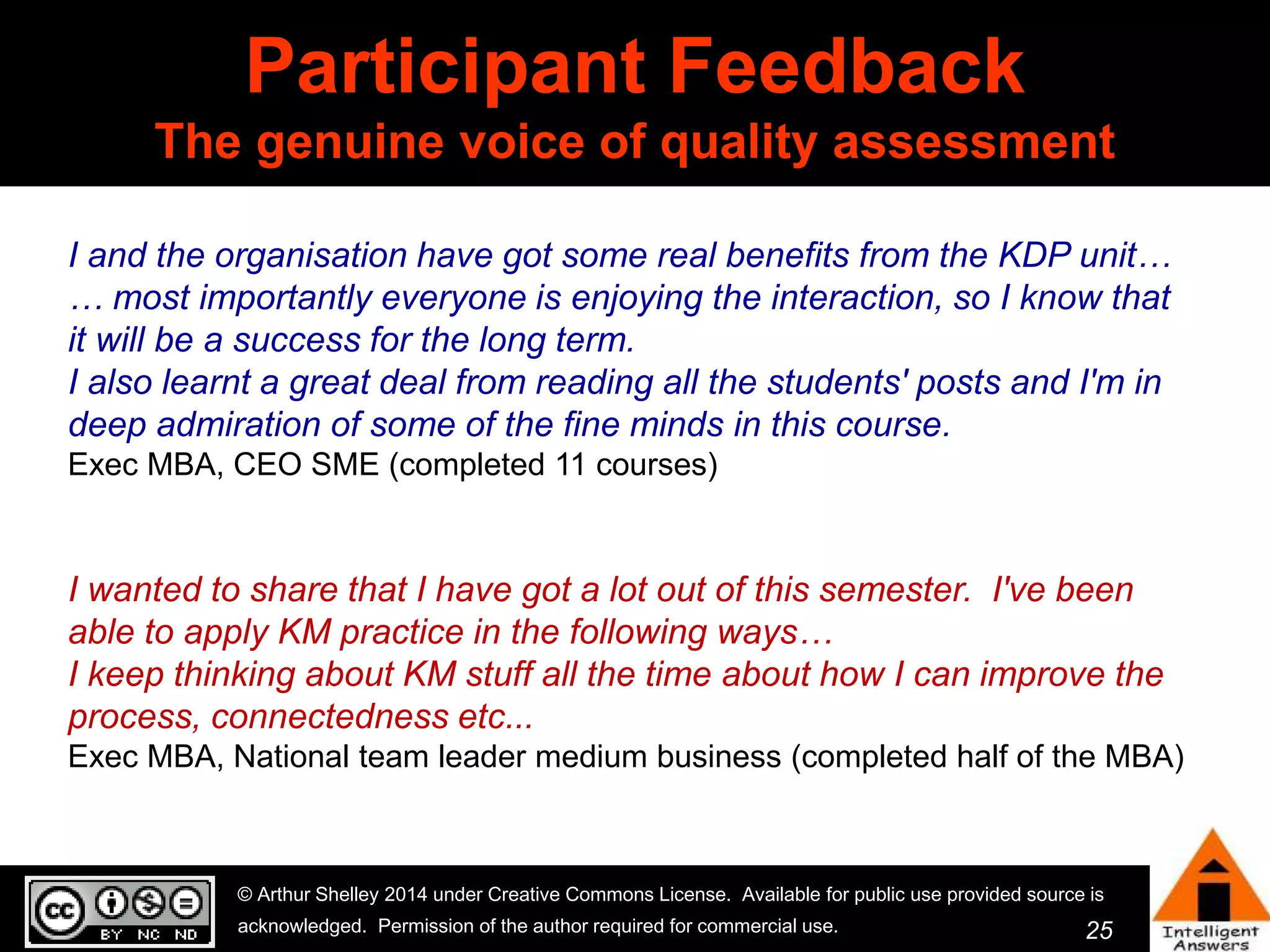 Participant Feedback
The genuine voice of quality assessment

I and the organisation have got some real benefits from the KDP unit… … most importantly everyone is enjoying the interaction, so I know that it will be a success for the long term.
I also learnt a great deal from reading all the students' posts and I'm in deep admiration of some of the fine minds in this course.
Exec MBA, CEO SME (completed 11 courses)

I wanted to share that I have got a lot out of this semester. I've been able to apply KM practice in the following ways…
I keep thinking about KM stuff all the time about how I can improve the process, connectedness etc...
Exec MBA, National team leader medium business (completed half of the MBA)

cc BY NC ND

© Arthur Shelley 2014 under Creative Commons License. Available for public use provided source is acknowledged. Permission of the author required for commercial use.

25

Intelligent Answers